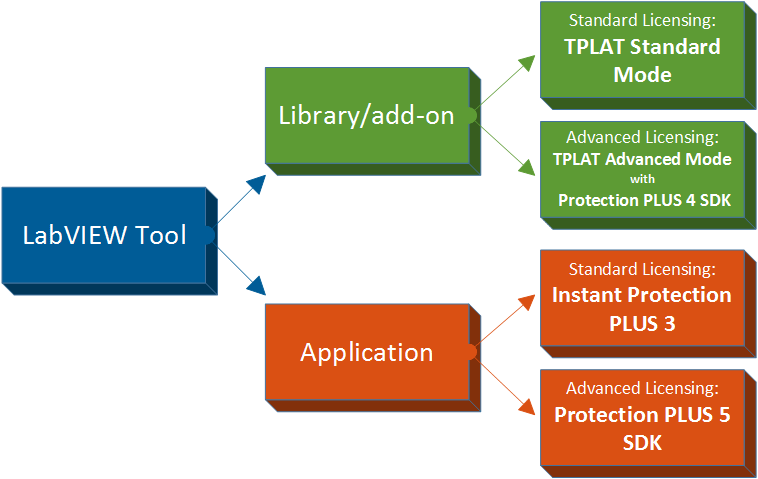 LabVIEW Tool

Library/add-on

Standard Licensing:
TPLAT Standard Mode

Advanced Licensing:
TPLAT Advanced Mode with Protection PLUS 4 SDK

Application

Standard Licensing:
Instant Protection PLUS 3

Advanced Licensing:
Protection PLUS 5 SDK